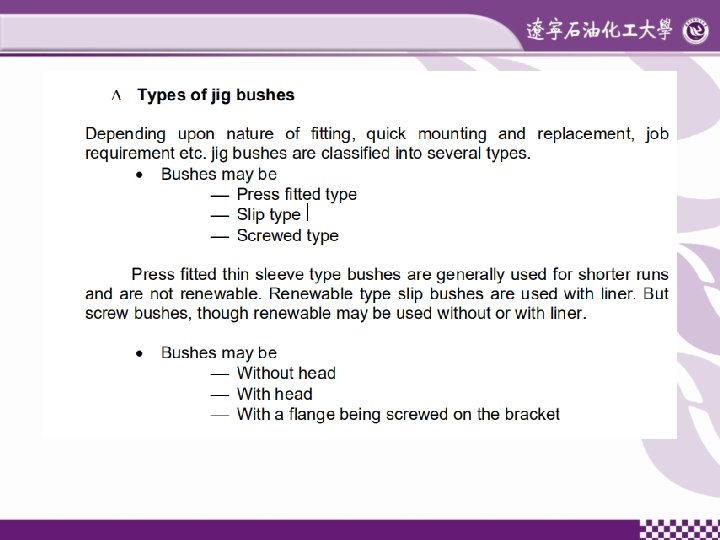 遼寧石油化工大學

Λ Types of jig bushes

Depending upon nature of fitting, quick mounting and replacement, job requirement etc. jig bushes are classified into several types.

• Bushes may be
— Press fitted type
— Slip type
— Screwed type

Press fitted thin sleeve type bushes are generally used for shorter runs and are not renewable. Renewable type slip bushes are used with liner. But screw bushes, though renewable may be used without or with liner.

• Bushes may be
— Without head
— With head
— With a flange being screwed on the bracket